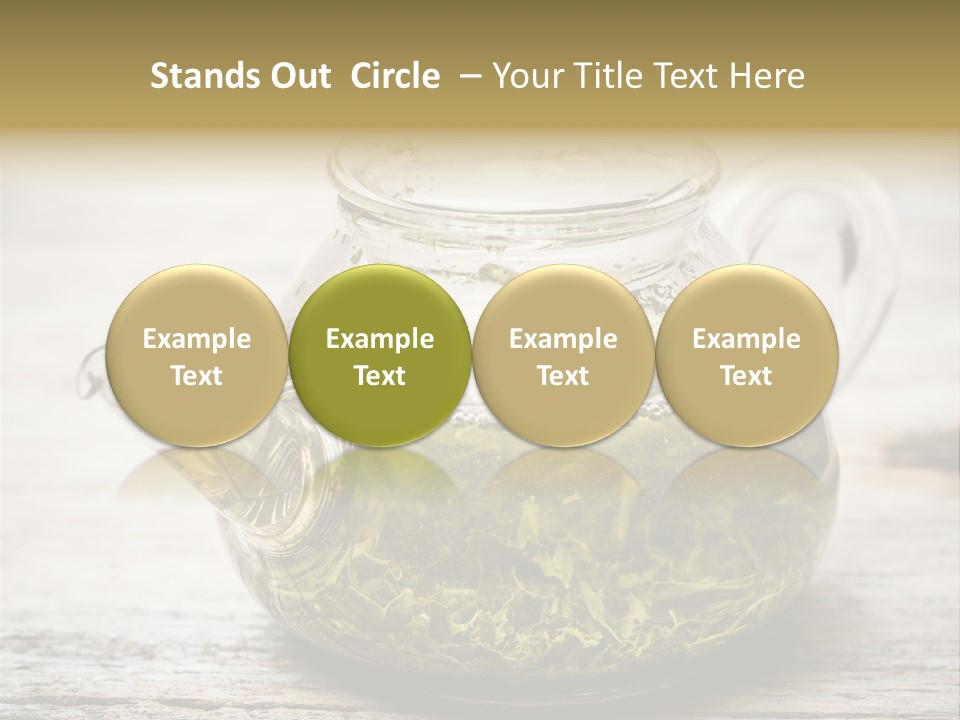 Stands Out Circle – Your Title Text Here

Example Text

Example Text

Example Text

Example Text